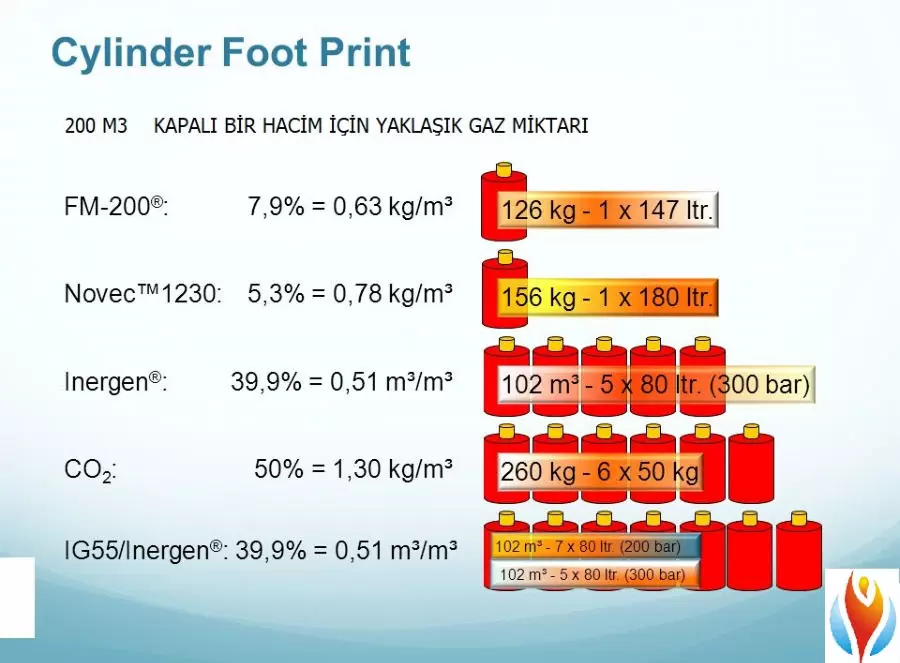 Cylinder Foot Print

200 M3 KAPALI BİR HACİM İÇİN YAKLAŞIK GAZ MİKTARI

FM-200®: 7,9% = 0,63 kg/m³

126 kg - 1 x 147 ltr.

Novec™1230: 5,3% = 0,78 kg/m³

156 kg - 1 x 180 ltr.

Inergen®: 39,9% = 0,51 m³/m³

102 m³ - 5 x 80 ltr. (300 bar)

$CO_2$: 50% = 1,30 kg/m³

260 kg - 6 x 50 kg

IG55/Inergen®: 39,9% = 0,51 m³/m³

102 m³ - 7 x 80 ltr. (200 bar)

102 m³ - 5 x 80 ltr. (300 bar)